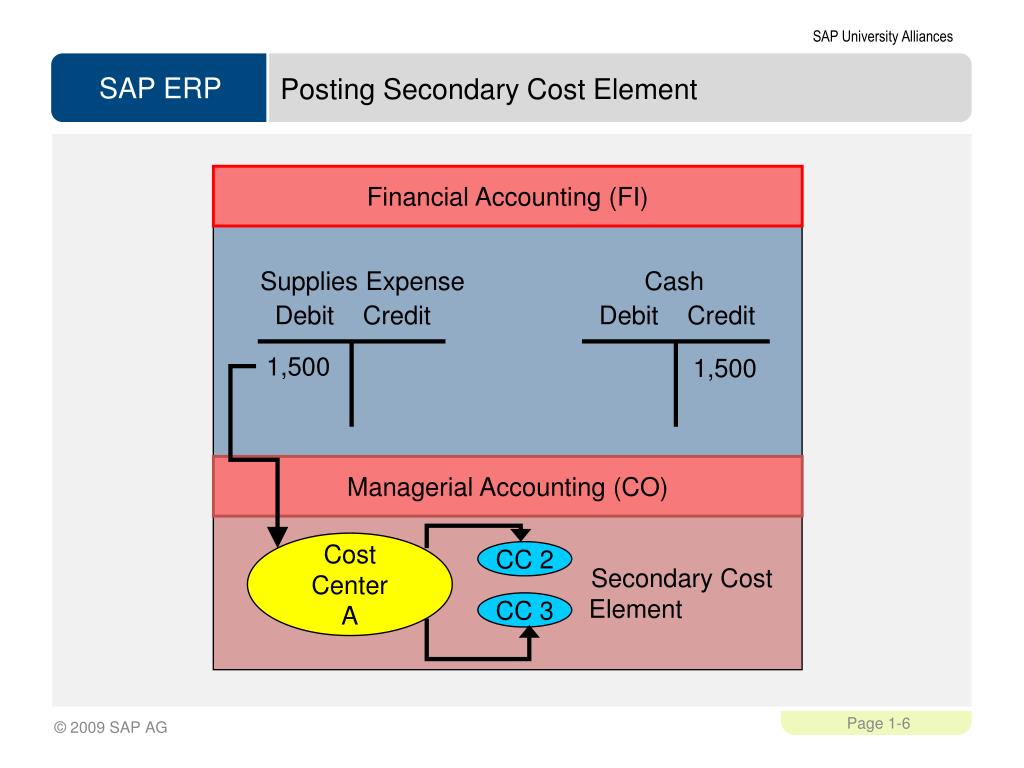 SAP University Alliances

SAP ERP

Posting Secondary Cost Element

Financial Accounting (FI)

Supplies Expense
Debit Credit

1,500

Cash
Debit Credit

1,500

Managerial Accounting (CO)

Cost Center A

CC 2

CC 3

Secondary Cost Element

© 2009 SAP AG

Page 1-6